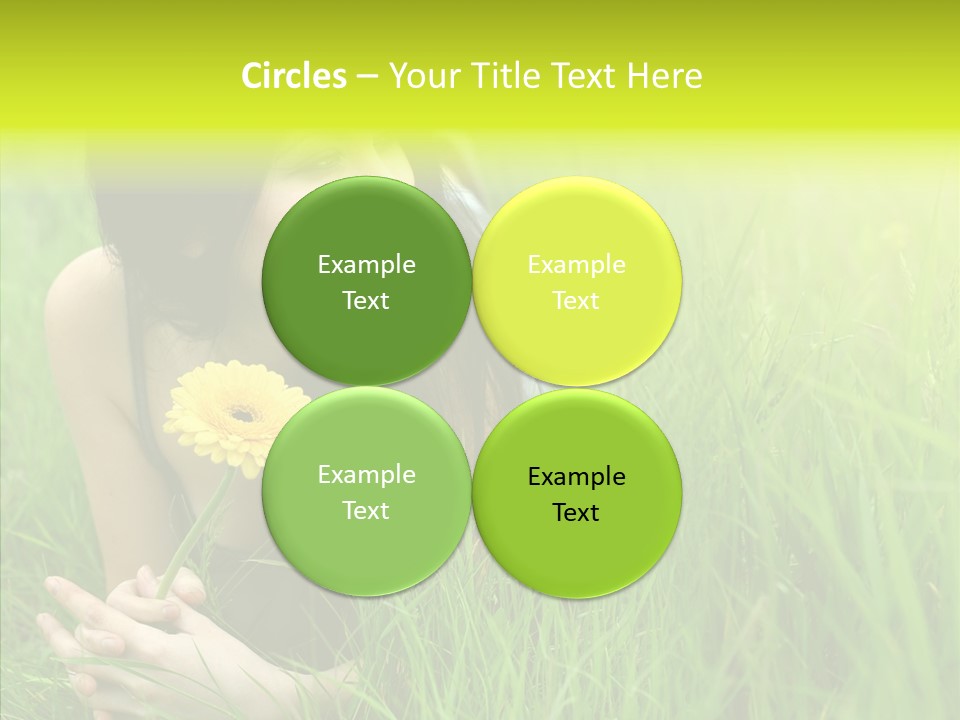 Circles – Your Title Text Here

Example Text

Example Text

Example Text

Example Text